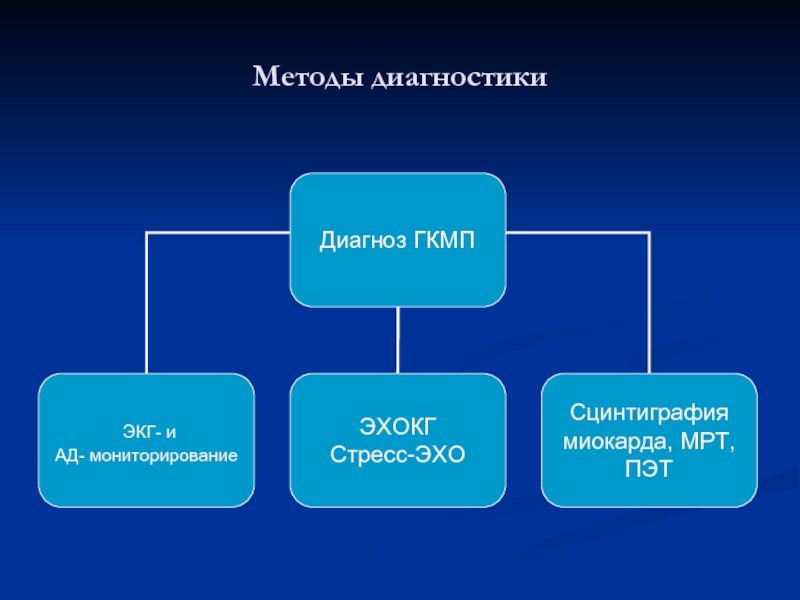 Методы диагностики

Диагноз ГКМП

ЭКГ- и
АД- мониторирование

ЭХОКГ
Стресс-ЭХО

Сцинтиграфия миокарда, МРТ, ПЭТ